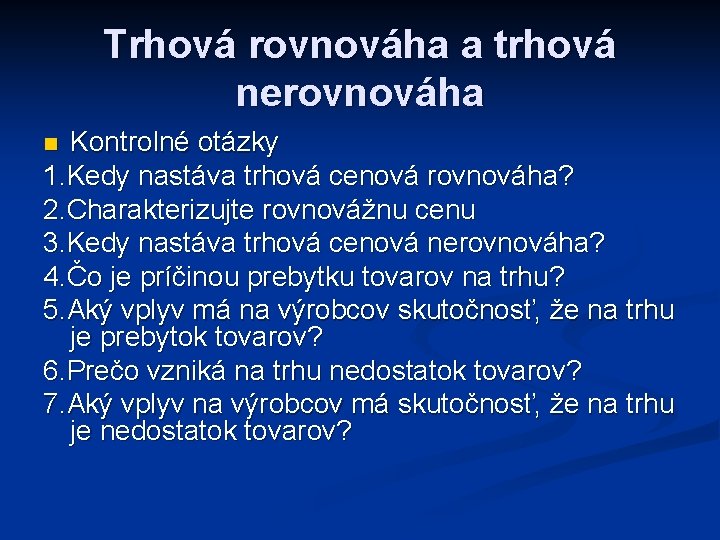 Trhová rovnováha a trhová nerovnováha

Kontrolné otázky

1.Kedy nastáva trhová cenová rovnováha?
2.Charakterizujte rovnovážnu cenu
3.Kedy nastáva trhová cenová nerovnováha?
4.Čo je príčinou prebytku tovarov na trhu?
5.Aký vplyv má na výrobcov skutočnosť, že na trhu je prebytok tovarov?
6.Prečo vzniká na trhu nedostatok tovarov?
7.Aký vplyv na výrobcov má skutočnosť, že na trhu je nedostatok tovarov?